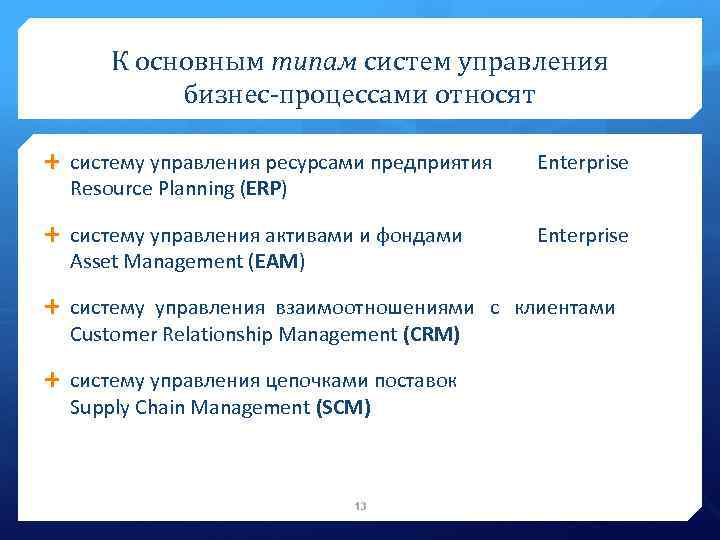 К основным типам систем управления бизнес-процессами относят

+ систему управления ресурсами предприятия Enterprise Resource Planning (ERP)

+ систему управления активами и фондами Enterprise Asset Management (EAM)

+ систему управления взаимоотношениями с клиентами Customer Relationship Management (CRM)

+ систему управления цепочками поставок Supply Chain Management (SCM)

13